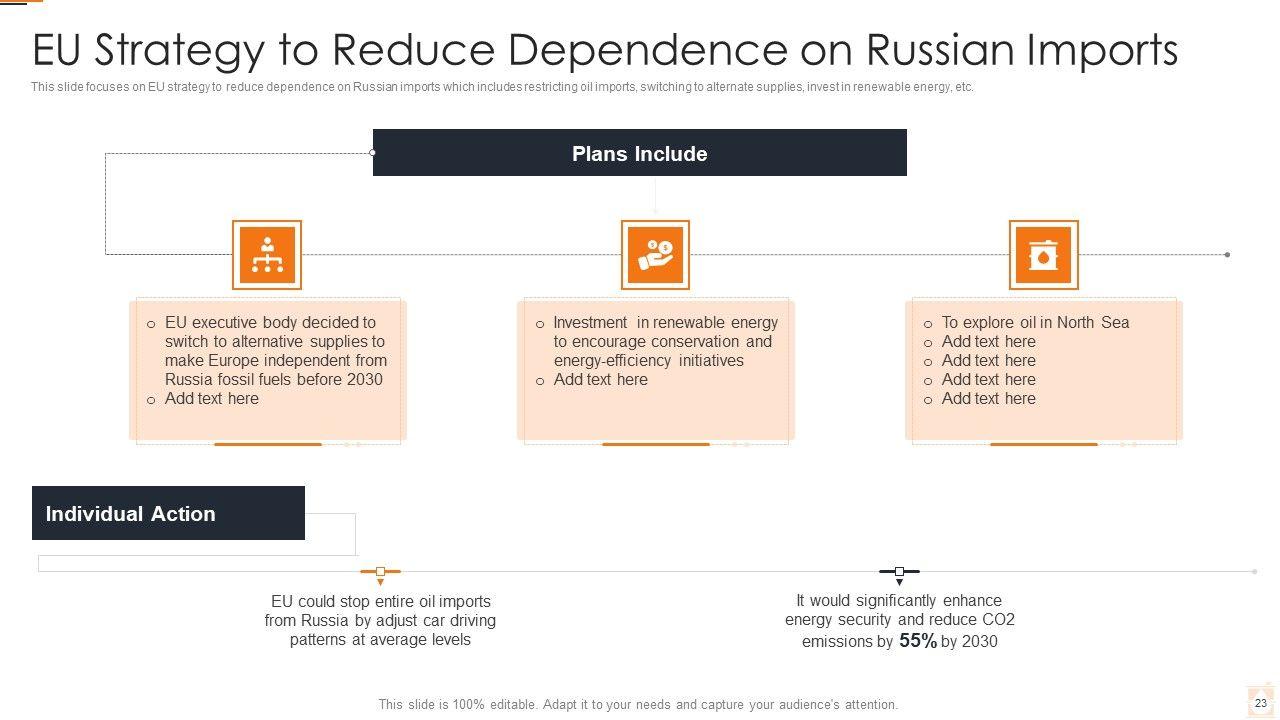 EU Strategy to Reduce Dependence on Russian Imports

This slide focuses on EU strategy to reduce dependence on Russian imports which includes restricting oil imports, switching to alternate supplies, invest in renewable energy, etc.

Plans Include

o EU executive body decided to switch to alternative supplies to make Europe independent from Russia fossil fuels before 2030
o Add text here

o Investment in renewable energy to encourage conservation and energy-efficiency initiatives
o Add text here

o To explore oil in North Sea
o Add text here
o Add text here
o Add text here
o Add text here

Individual Action

EU could stop entire oil imports from Russia by adjust car driving patterns at average levels

It would significantly enhance energy security and reduce CO2 emissions by 55% by 2030

This slide is 100% editable. Adapt it to your needs and capture your audience's attention.

23